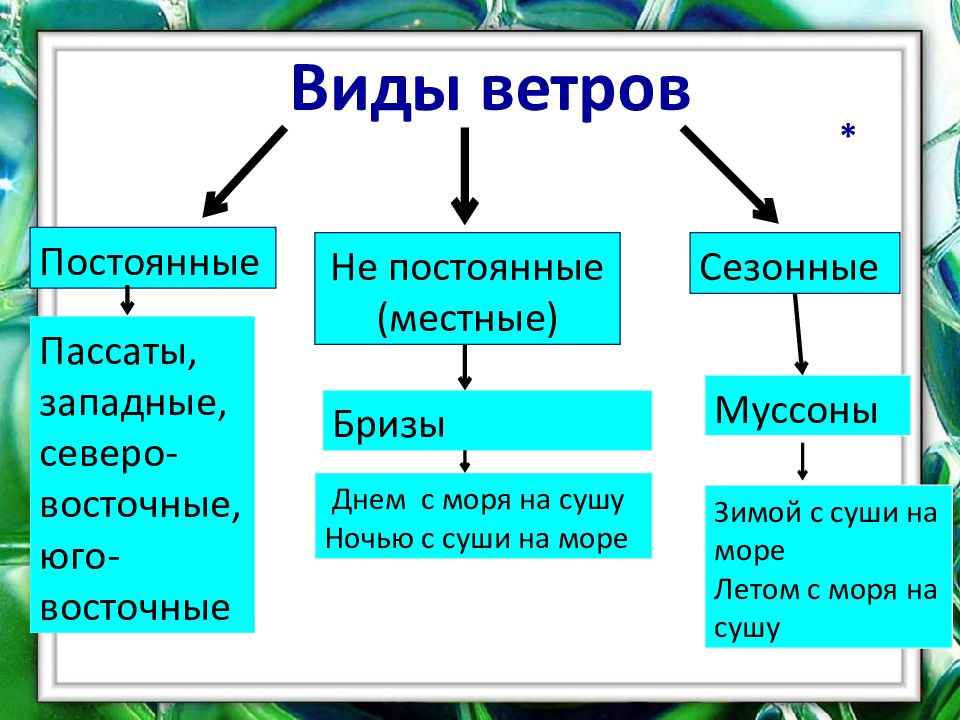 Виды ветров

*

Постоянные

Пассаты, западные, северо-восточные, юго-восточные

Не постоянные (местные)

Бризы

Днем с моря на сушу
Ночью с суши на море

Сезонные

Муссоны

Зимой с суши на море
Летом с моря на сушу